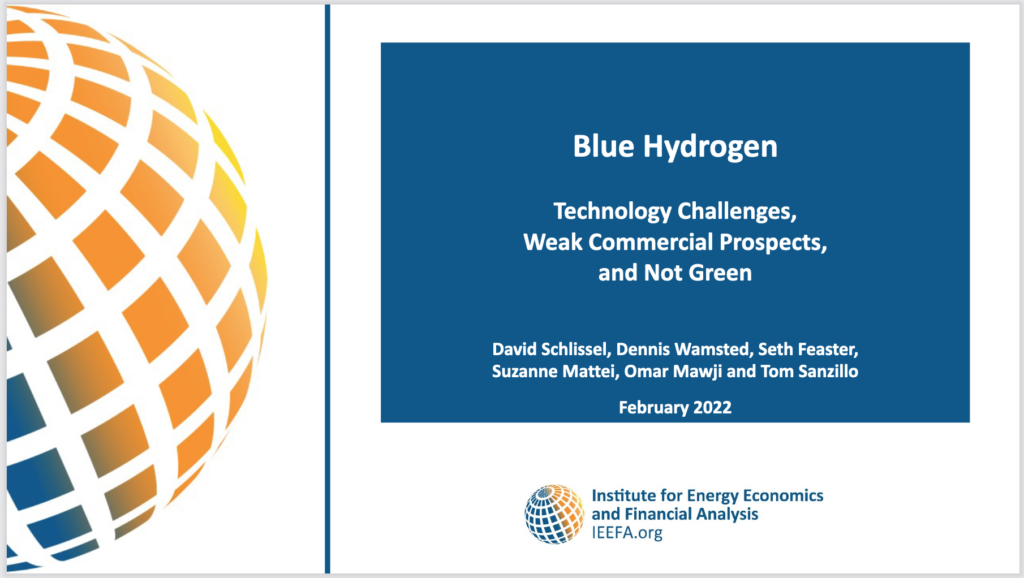 Blue Hydrogen

Technology Challenges, Weak Commercial Prospects, and Not Green

David Schlissel, Dennis Wamsted, Seth Feaster, Suzanne Mattei, Omar Mawji and Tom Sanzillo

February 2022

Institute for Energy Economics and Financial Analysis
IEEFA.org